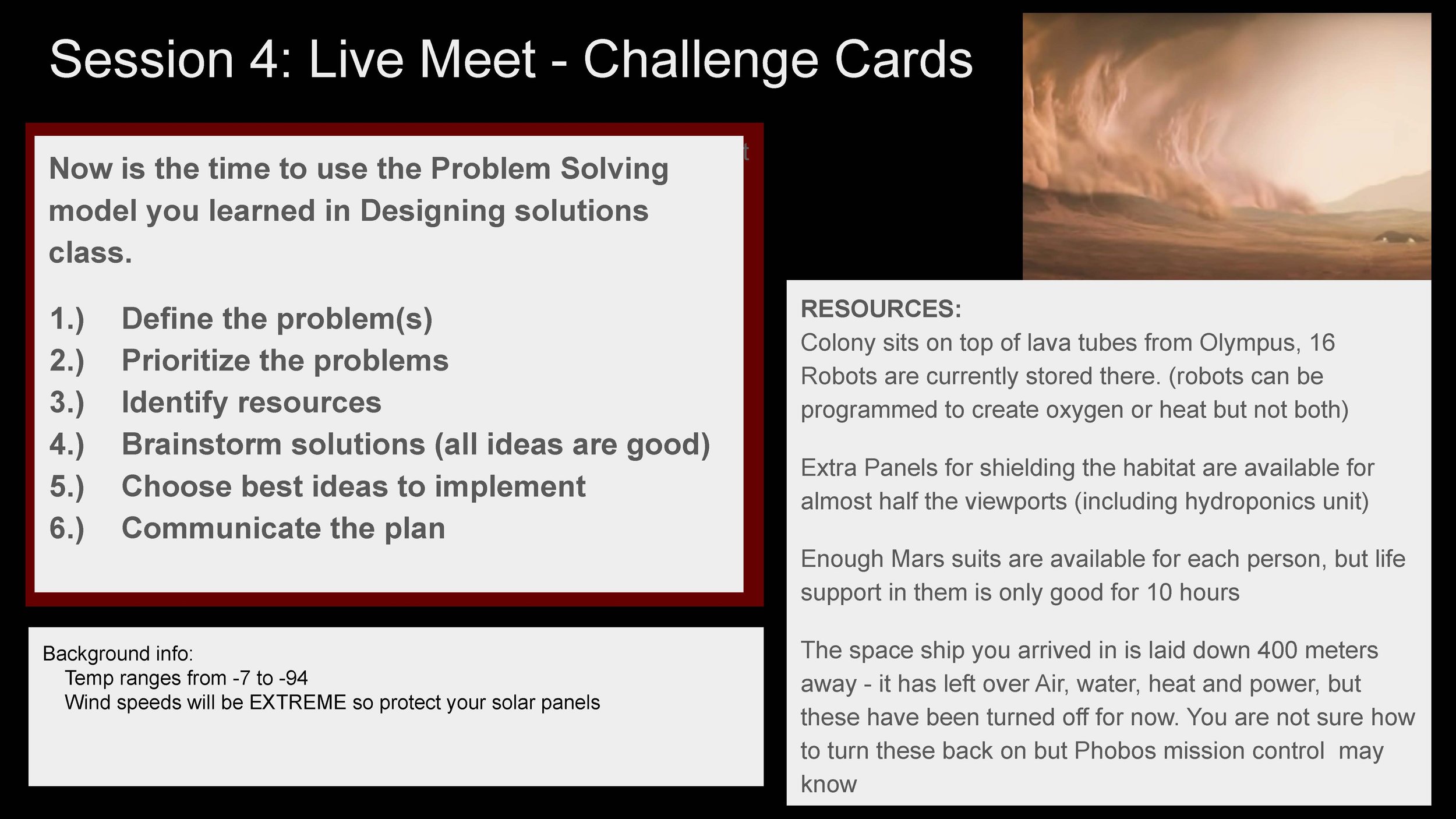 Session 4: Live Meet - Challenge Cards

Now is the time to use the Problem Solving model you learned in Designing solutions class.

1.) Define the problem(s)
2.) Prioritize the problems
3.) Identify resources
4.) Brainstorm solutions (all ideas are good)
5.) Choose best ideas to implement
6.) Communicate the plan

Background info:
Temp ranges from -7 to -94
Wind speeds will be EXTREME so protect your solar panels

RESOURCES:
Colony sits on top of lava tubes from Olympus, 16 Robots are currently stored there. (robots can be programmed to create oxygen or heat but not both)

Extra Panels for shielding the habitat are available for almost half the viewports (including hydroponics unit)

Enough Mars suits are available for each person, but life support in them is only good for 10 hours

The space ship you arrived in is laid down 400 meters away - it has left over Air, water, heat and power, but these have been turned off for now. You are not sure how to turn these back on but Phobos mission control may know